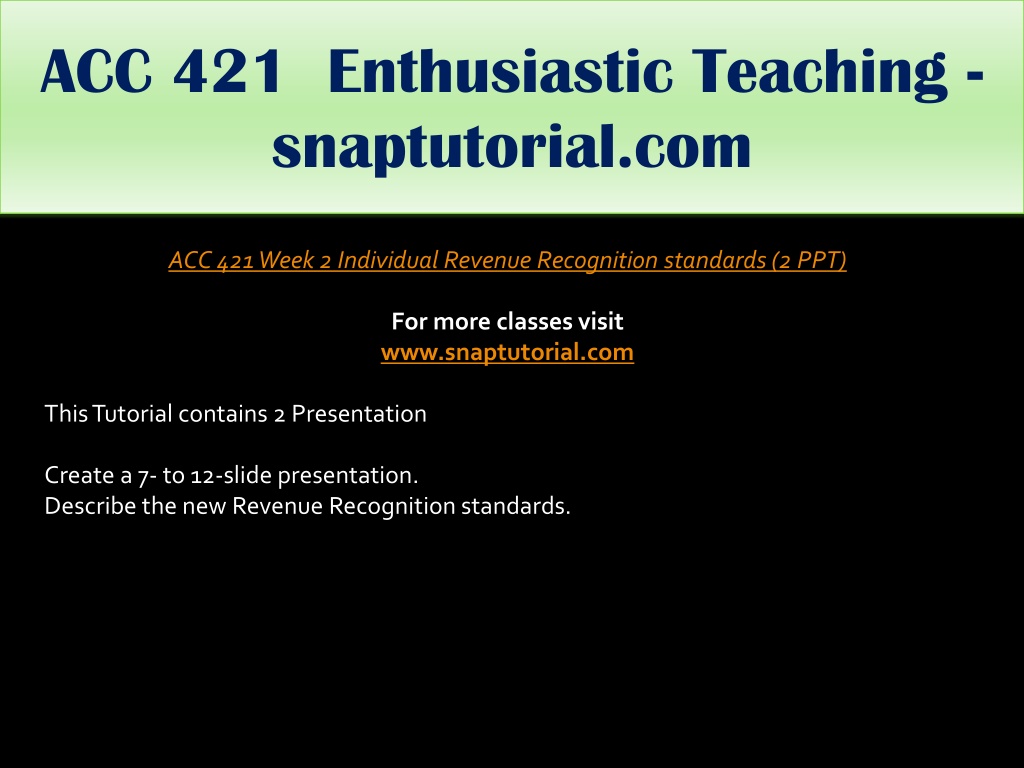 ACC 421 Enthusiastic Teaching - snaptutorial.com

ACC 421 Week 2 Individual Revenue Recognition standards (2 PPT)

For more classes visit
www.snaptutorial.com

This Tutorial contains 2 Presentation

Create a 7- to 12-slide presentation.
Describe the new Revenue Recognition standards.